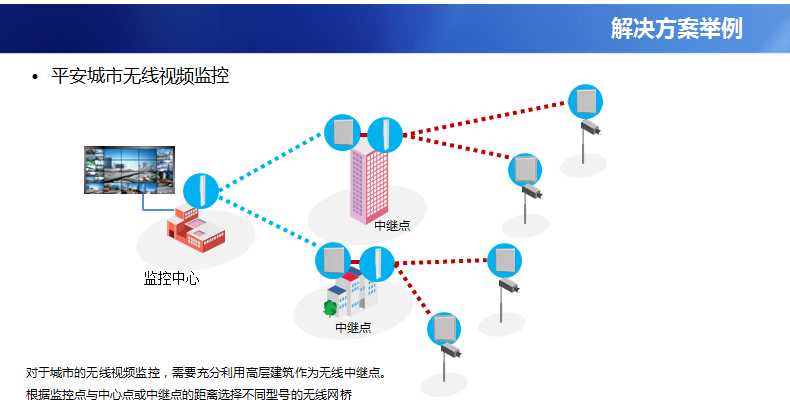 解决方案举例

• 平安城市无线视频监控

中继点

监控中心

中继点

对于城市的无线视频监控，需要充分利用高层建筑作为无线中继点。
根据监控点与中心点或中继点的距离选择不同型号的无线网桥